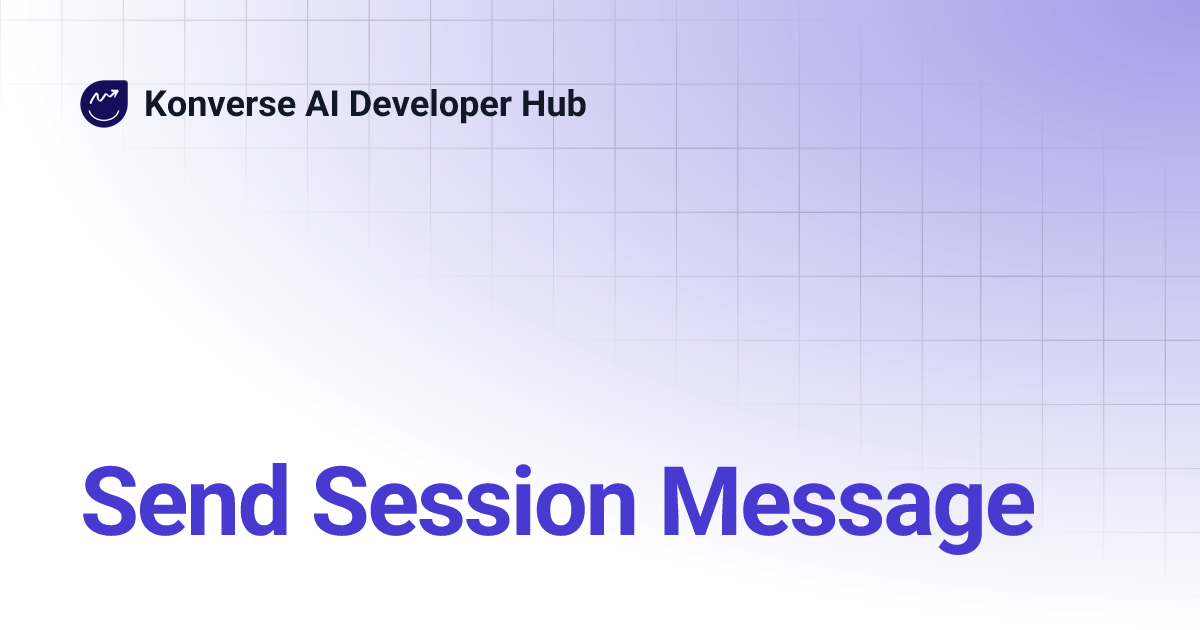 Konverse AI Developer Hub

Send Session Message